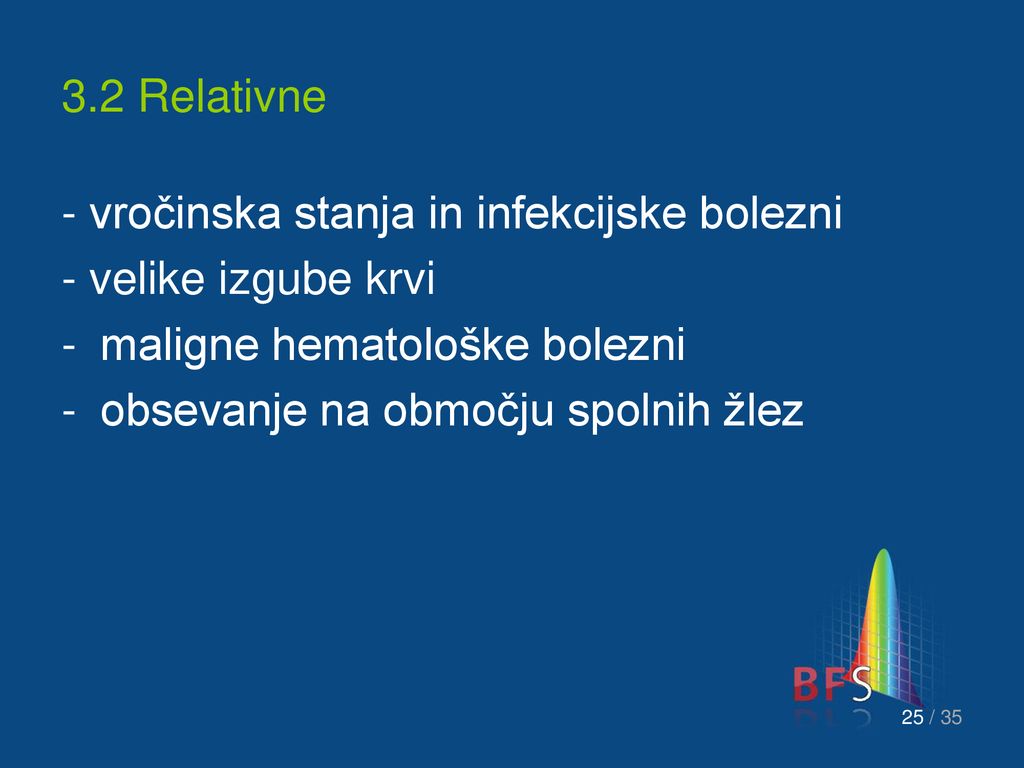 3.2 Relativne

- vročinska stanja in infekcijske bolezni
- velike izgube krvi
- maligne hematološke bolezni
- obsevanje na območju spolnih žlez

BFS

25 / 35